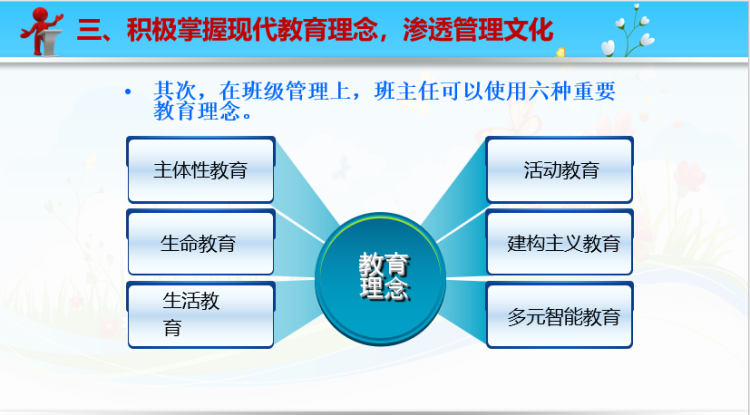 三、积极掌握现代教育理念，渗透管理文化

• 其次，在班级管理上，班主任可以使用六种重要教育理念。

主体性教育

生命教育

生活教育

教育理念

活动教育

建构主义教育

多元智能教育